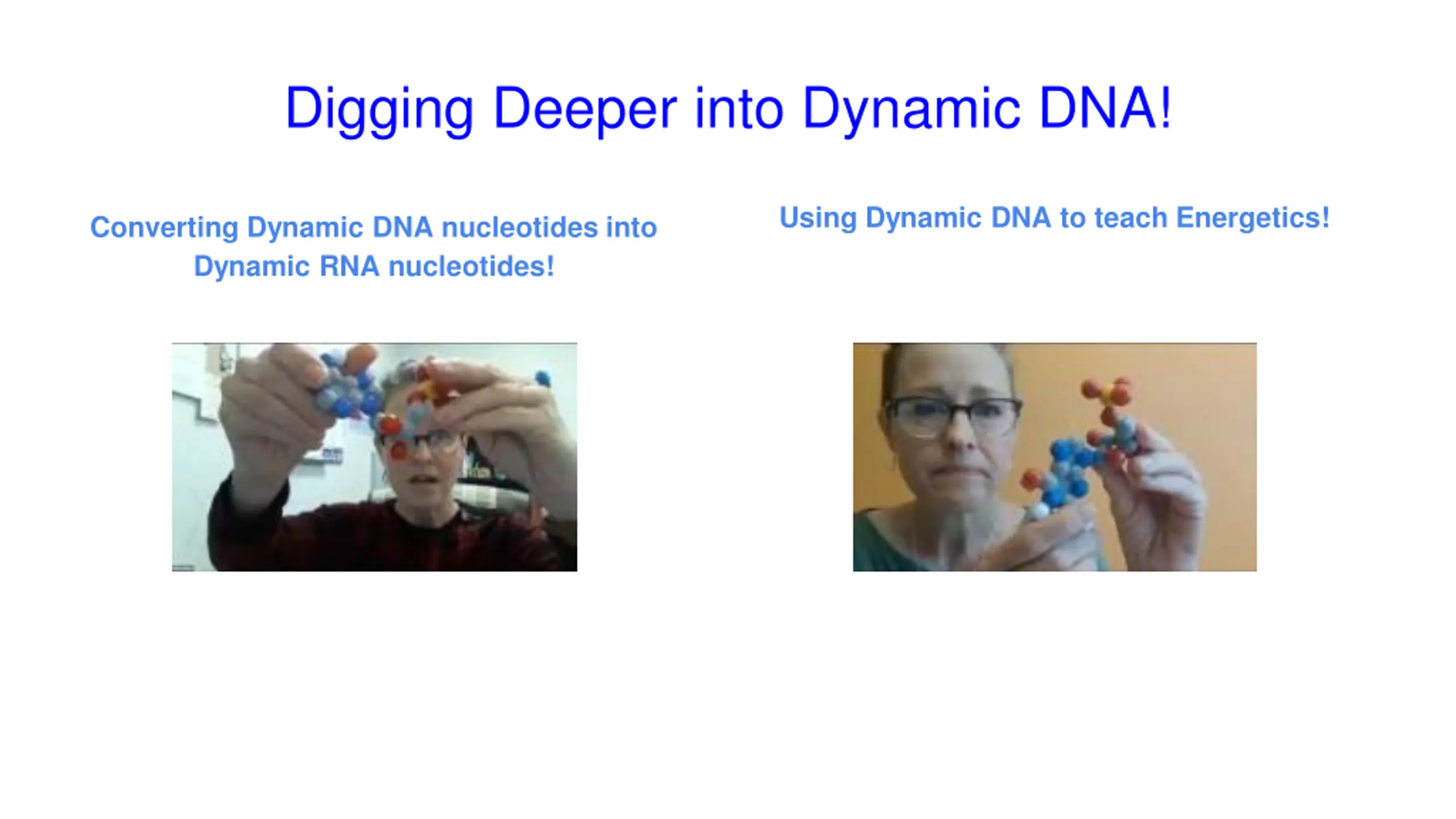 Digging Deeper into Dynamic DNA!

Converting Dynamic DNA nucleotides into Dynamic RNA nucleotides!

Using Dynamic DNA to teach Energetics!